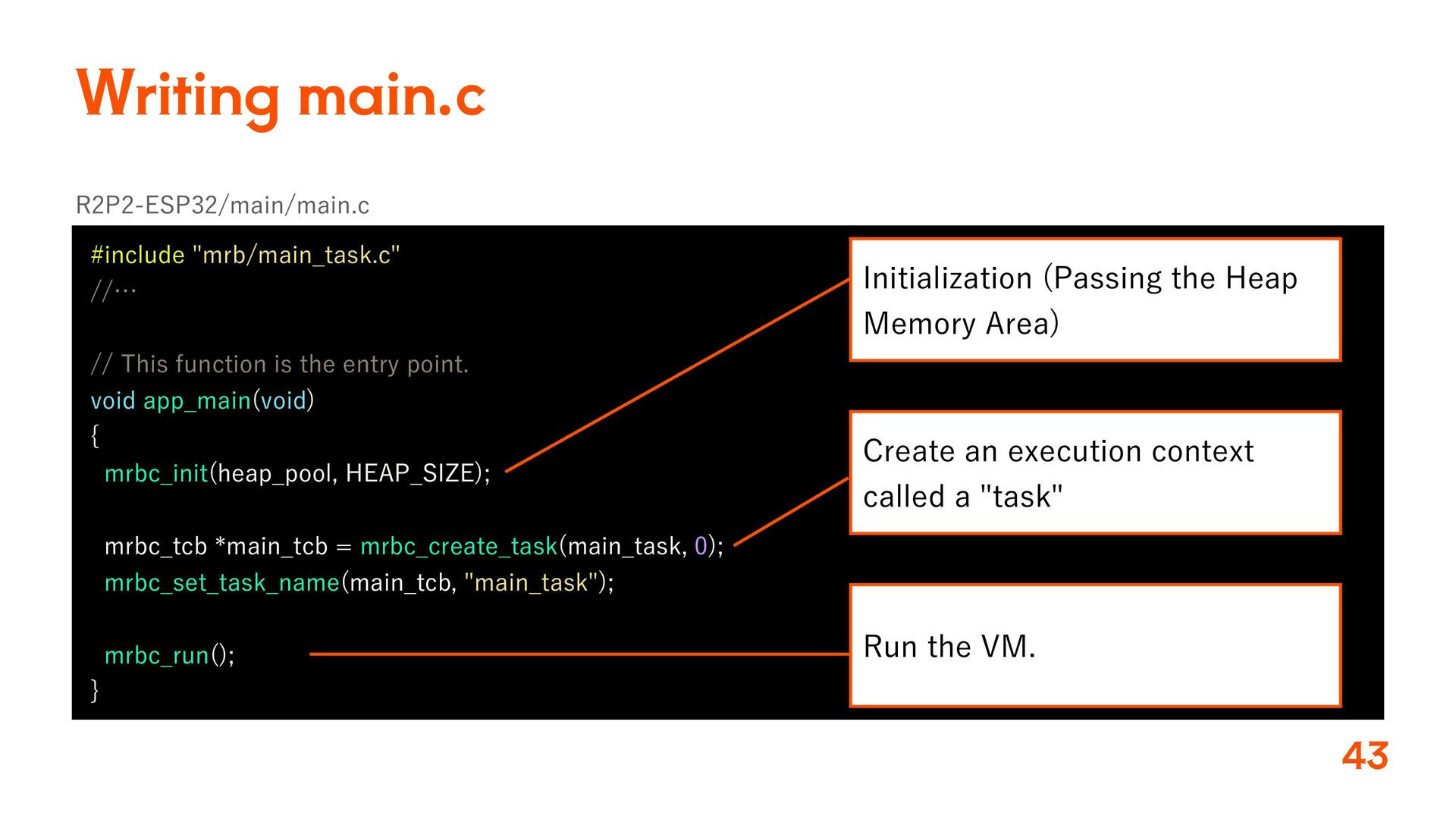 Writing main.c

R2P2-ESP32/main/main.c

#include "mrb/main_task.c"
//…

// This function is the entry point.
void app_main(void)
{
  mrbc_init(heap_pool, HEAP_SIZE);

  mrbc_tcb *main_tcb = mrbc_create_task(main_task, 0);
  mrbc_set_task_name(main_tcb, "main_task");

  mrbc_run();
}

Initialization (Passing the Heap Memory Area)

Create an execution context called a "task"

Run the VM.

43